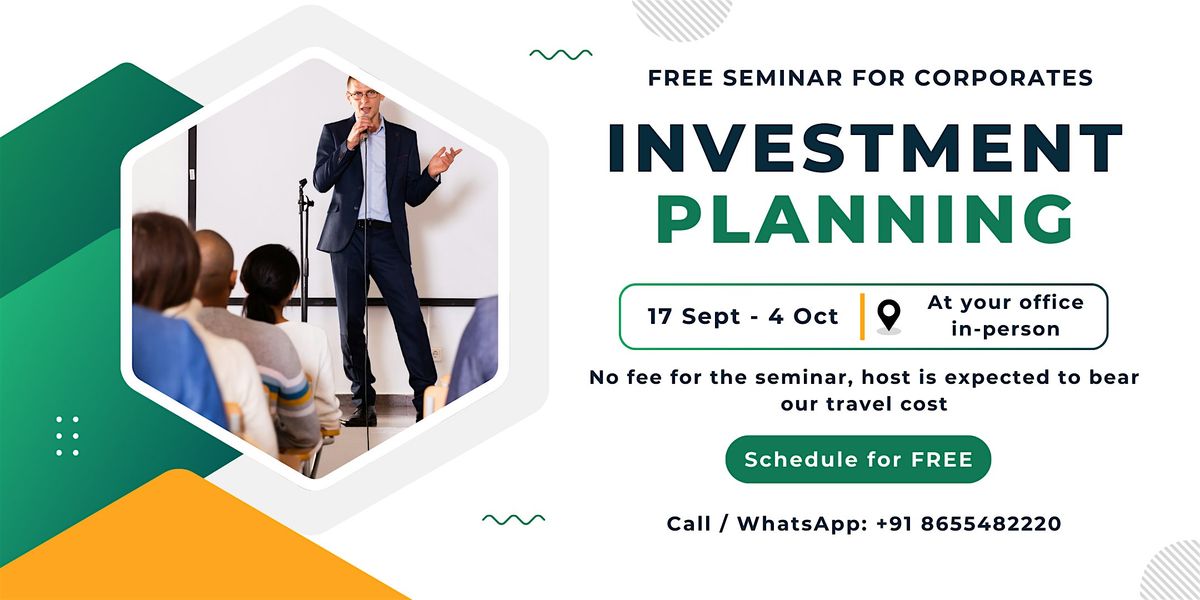 FREE SEMINAR FOR CORPORATES

INVESTMENT PLANNING

17 Sept - 4 Oct

At your office in-person

No fee for the seminar, host is expected to bear our travel cost

Schedule for FREE

Call / WhatsApp: +91 8655482220